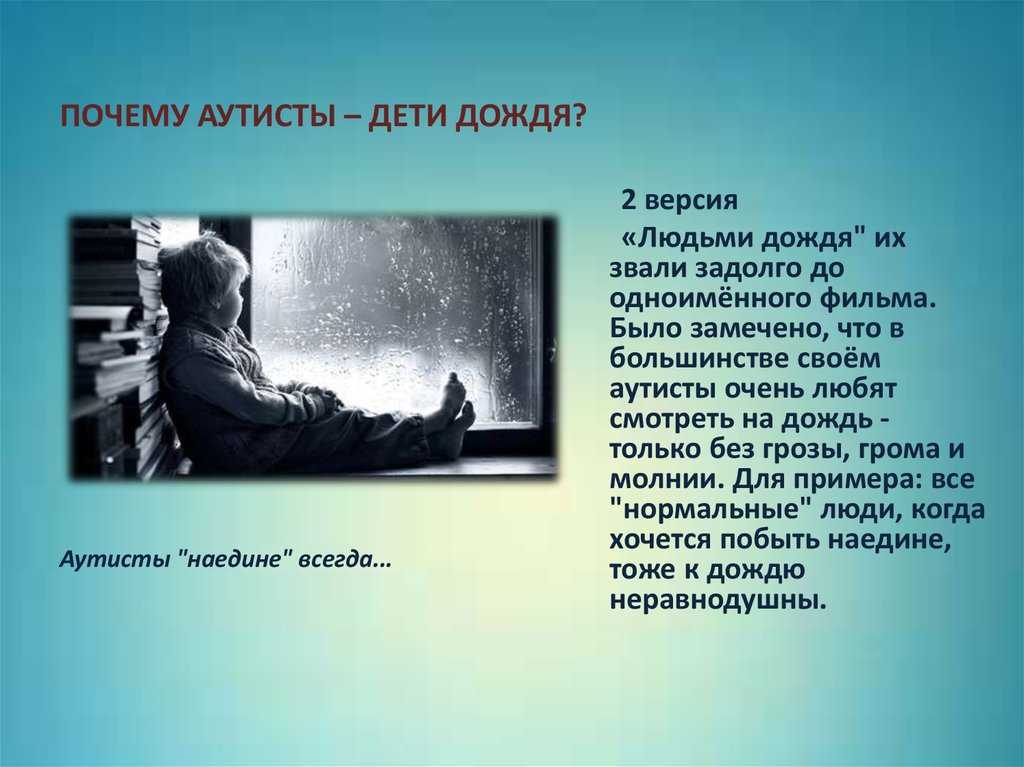 ПОЧЕМУ АУТИСТЫ – ДЕТИ ДОЖДЯ?

2 версия

«Людьми дождя" их звали задолго до одноимённого фильма. Было замечено, что в большинстве своём аутисты очень любят смотреть на дождь - только без грозы, грома и молнии. Для примера: все "нормальные" люди, когда хочется побыть наедине, тоже к дождю неравнодушны.

Аутисты "наедине" всегда...